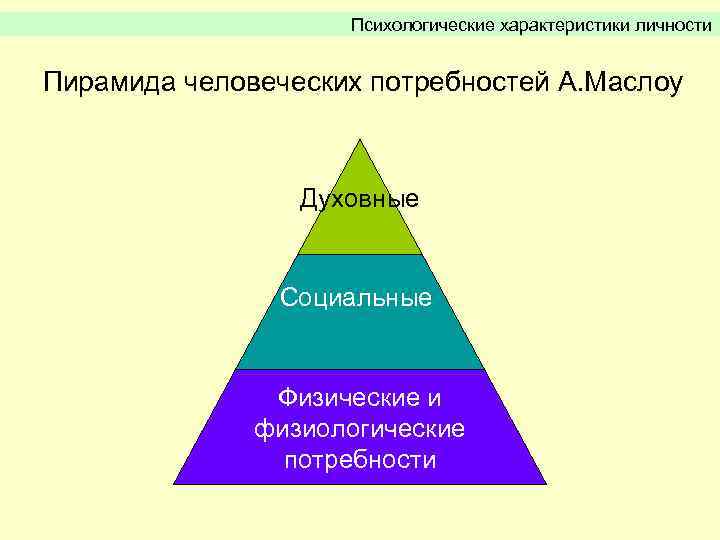 Психологические характеристики личности

Пирамида человеческих потребностей А.Маслоу

Духовные

Социальные

Физические и физиологические потребности